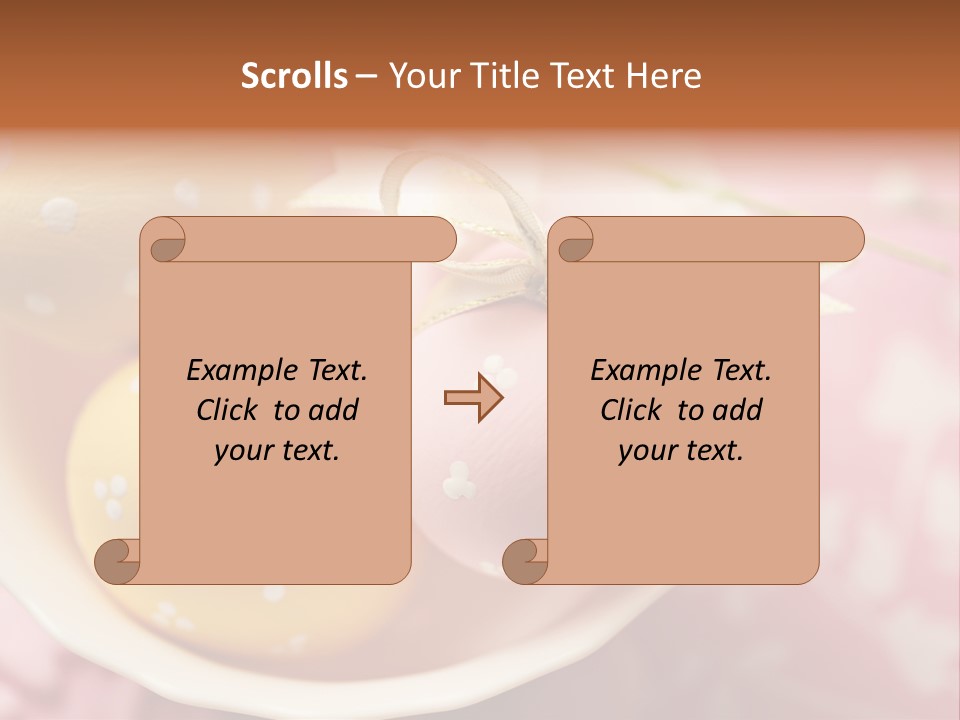 Scrolls – Your Title Text Here

Example Text. Click to add your text.

Example Text. Click to add your text.